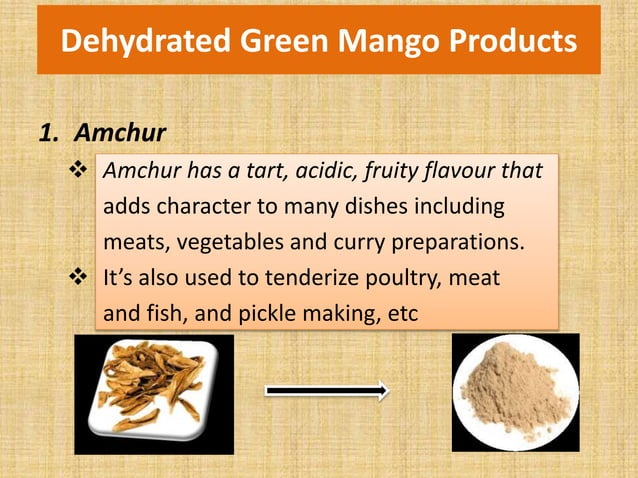 Dehydrated Green Mango Products

1. Amchur

❖ Amchur has a tart, acidic, fruity flavour that adds character to many dishes including meats, vegetables and curry preparations.

❖ It's also used to tenderize poultry, meat and fish, and pickle making, etc